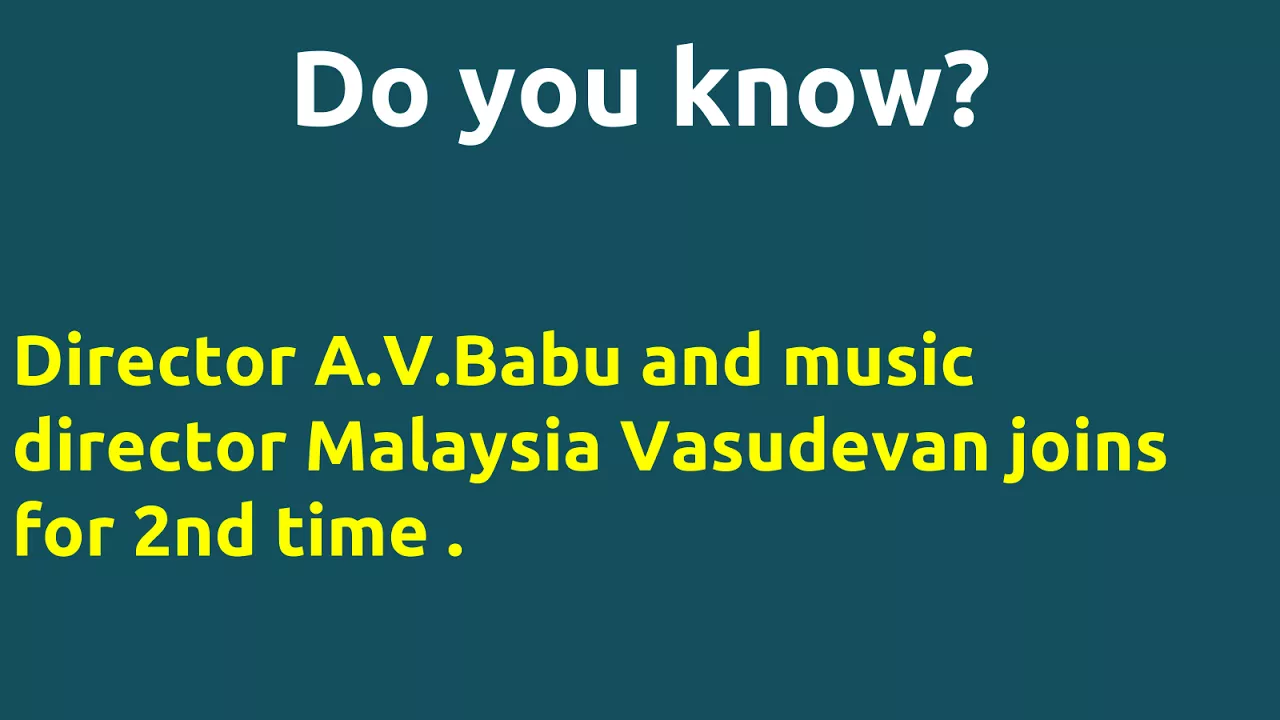 Do you know?

Director A.V.Babu and music director Malaysia Vasudevan joins for 2nd time .